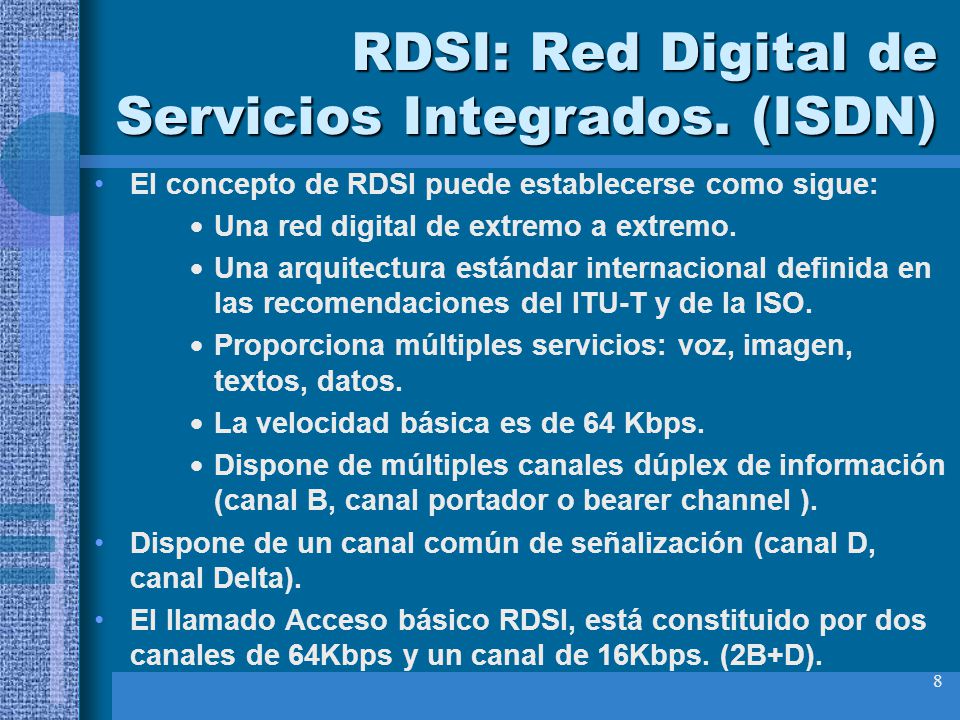 RDSI: Red Digital de Servicios Integrados. (ISDN)

• El concepto de RDSI puede establecerse como sigue:

• Una red digital de extremo a extremo.

• Una arquitectura estándar internacional definida en las recomendaciones del ITU-T y de la ISO.

• Proporciona múltiples servicios: voz, imagen, textos, datos.

• La velocidad básica es de 64 Kbps.

• Dispone de múltiples canales dúplex de información (canal B, canal portador o bearer channel ).

• Dispone de un canal común de señalización (canal D, canal Delta).

• El llamado Acceso básico RDSI, está constituido por dos canales de 64Kbps y un canal de 16Kbps. (2B+D).

8